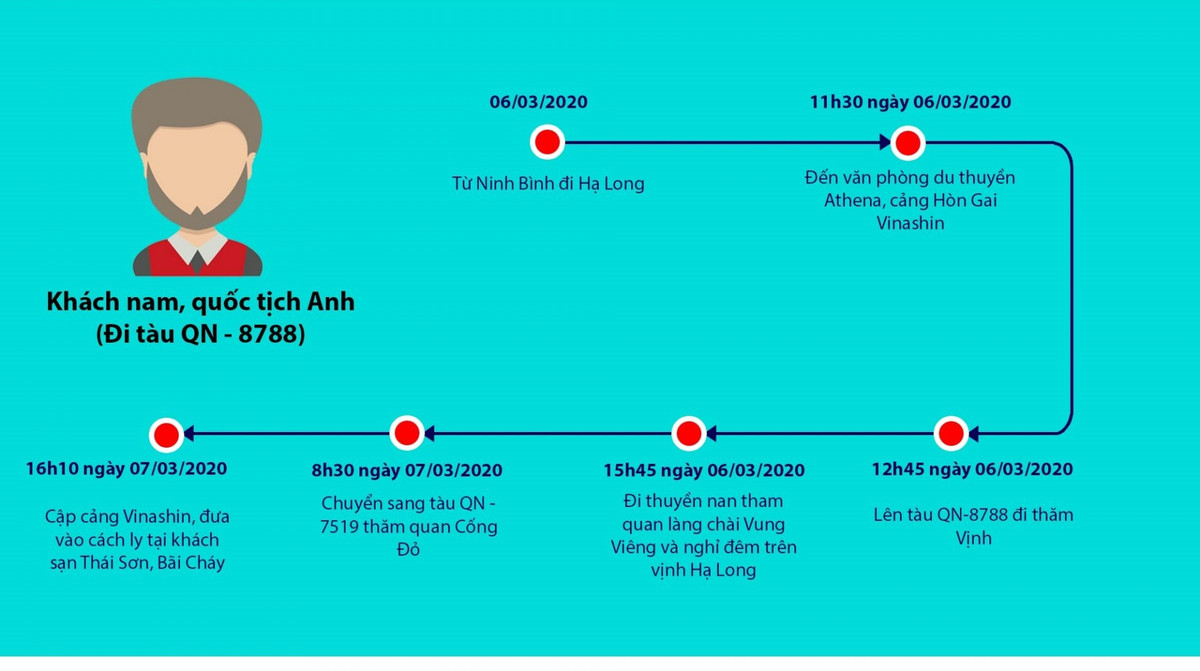 Khách nam, quốc tịch Anh
(Đi tàu QN - 8788)

06/03/2020

Từ Ninh Bình đi Hạ Long

11h30 ngày 06/03/2020

Đến văn phòng du thuyền Athena, cảng Hòn Gai Vinashin

12h45 ngày 06/03/2020

Lên tàu QN-8788 đi thăm Vịnh

15h45 ngày 06/03/2020

Đi thuyền nan tham quan làng chài Vung Viêng và nghỉ đêm trên vịnh Hạ Long

8h30 ngày 07/03/2020

Chuyển sang tàu QN - 7519 thăm quan Cống Đỏ

16h10 ngày 07/03/2020

Cập cảng Vinashin, đưa vào cách ly tại khách sạn Thái Sơn, Bãi Cháy